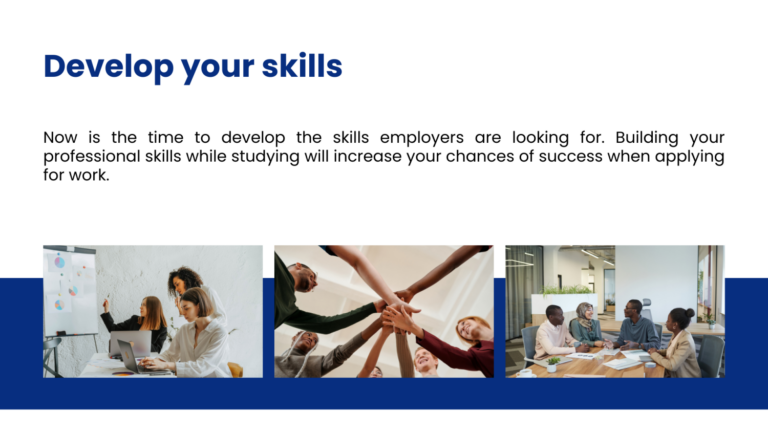 Develop your skills

Now is the time to develop the skills employers are looking for. Building your professional skills while studying will increase your chances of success when applying for work.